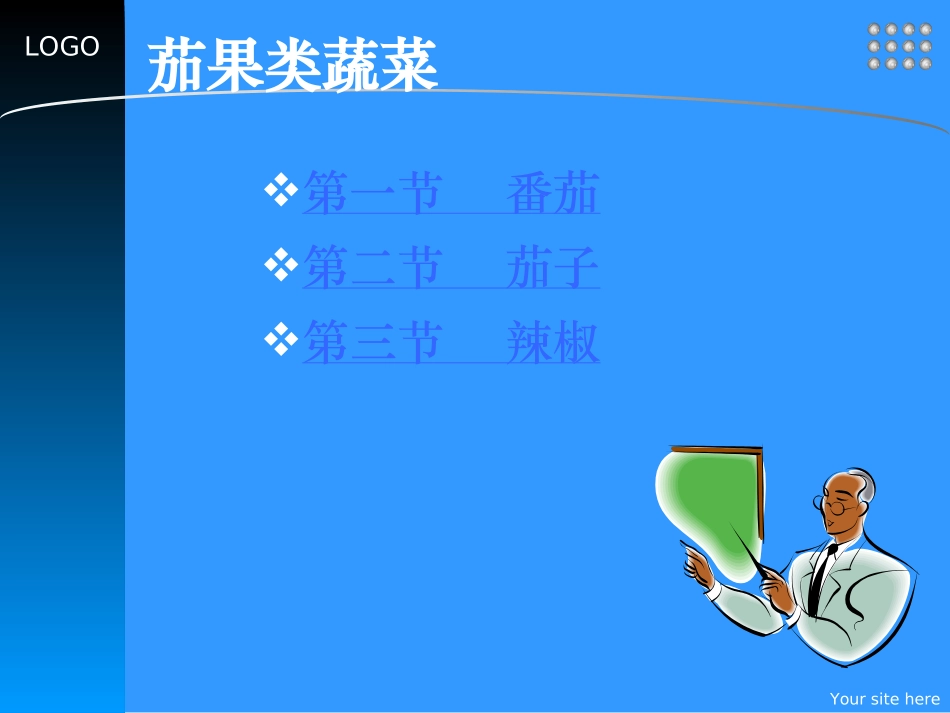 LOGO

茄果类蔬菜

❖第一节　番茄
❖第二节　茄子
❖第三节　辣椒

Your site here